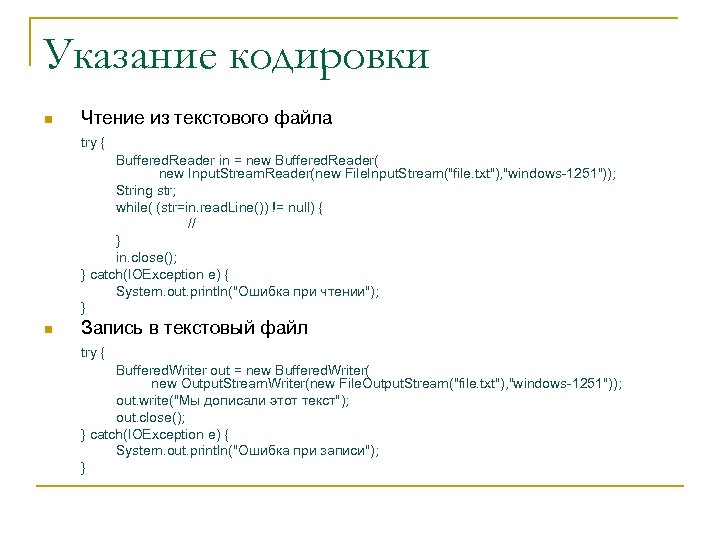 Указание кодировки

Чтение из текстового файла

try {
BufferedReader in = new BufferedReader(
new InputStreamReader(new FileInputStream("file.txt"),"windows-1251"));
String str;
while( (str=in.readLine()) != null) {
//
}
in.close();
} catch(IOException e) {
System.out.println("Ошибка при чтении");
}

Запись в текстовый файл

try {
BufferedWriter out = new BufferedWriter(
new OutputStreamWriter(new FileOutputStream("file.txt"),"windows-1251"));
out.write("Мы дописали этот текст");
out.close();
} catch(IOException e) {
System.out.println("Ошибка при записи");
}